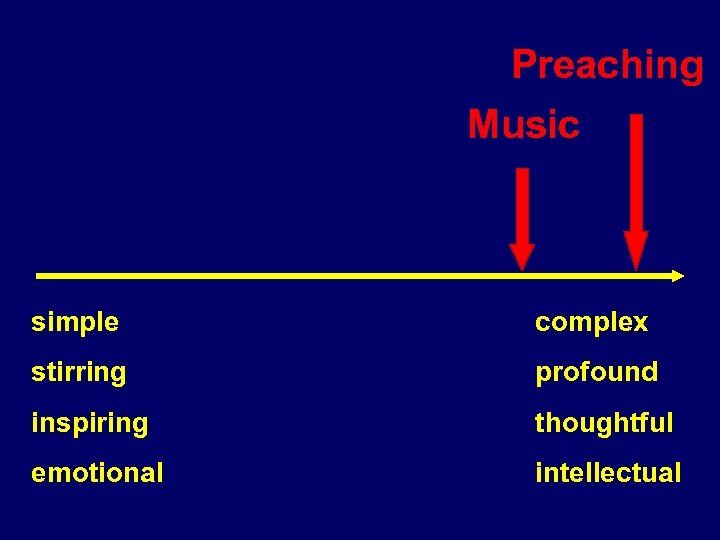 Preaching

Music

simple
stirring
inspiring
emotional

complex
profound
thoughtful
intellectual